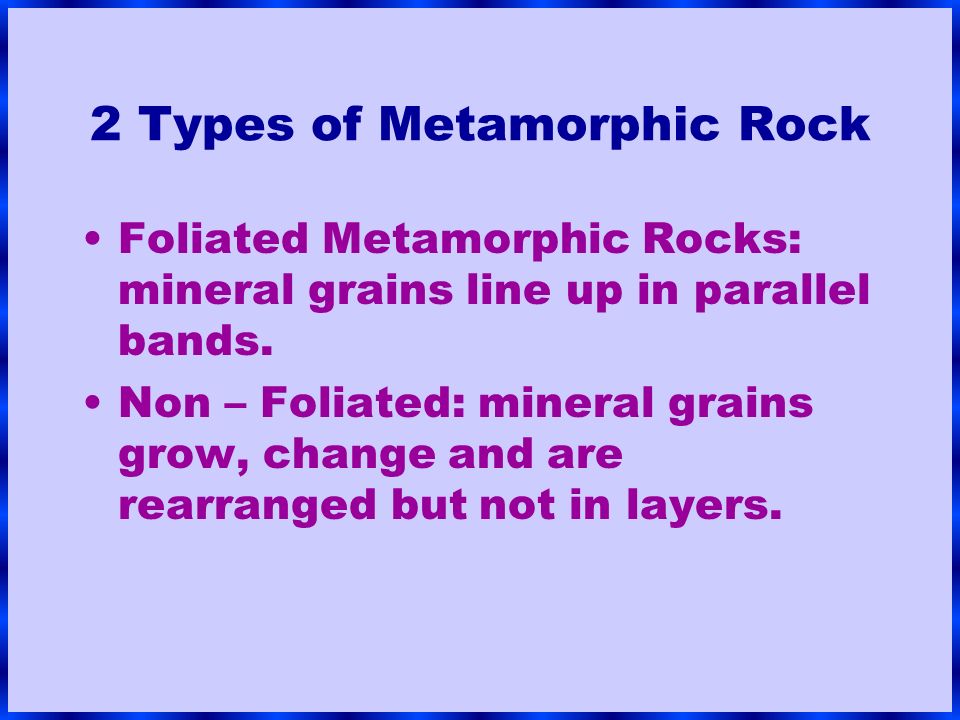 2 Types of Metamorphic Rock

• Foliated Metamorphic Rocks: mineral grains line up in parallel bands.

• Non – Foliated: mineral grains grow, change and are rearranged but not in layers.